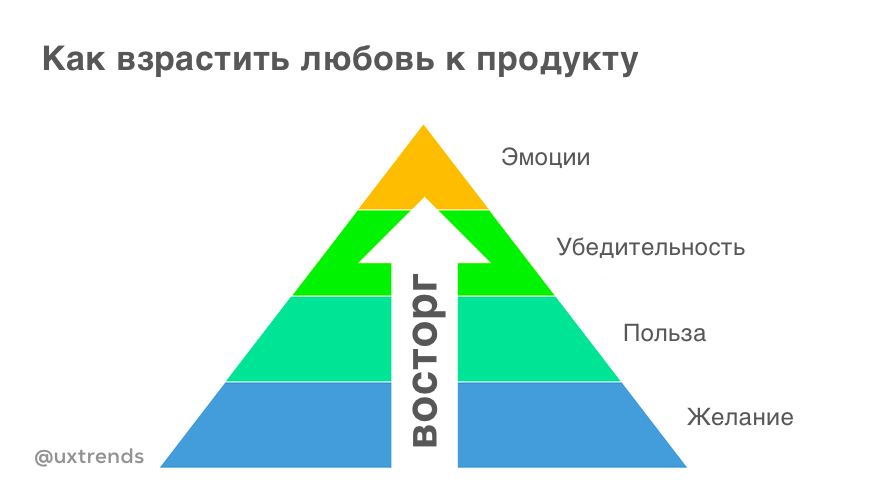 Как взрастить любовь к продукту

Эмоции

Убедительность

Польза

Желание

ВОСТОРГ

@uxtrends